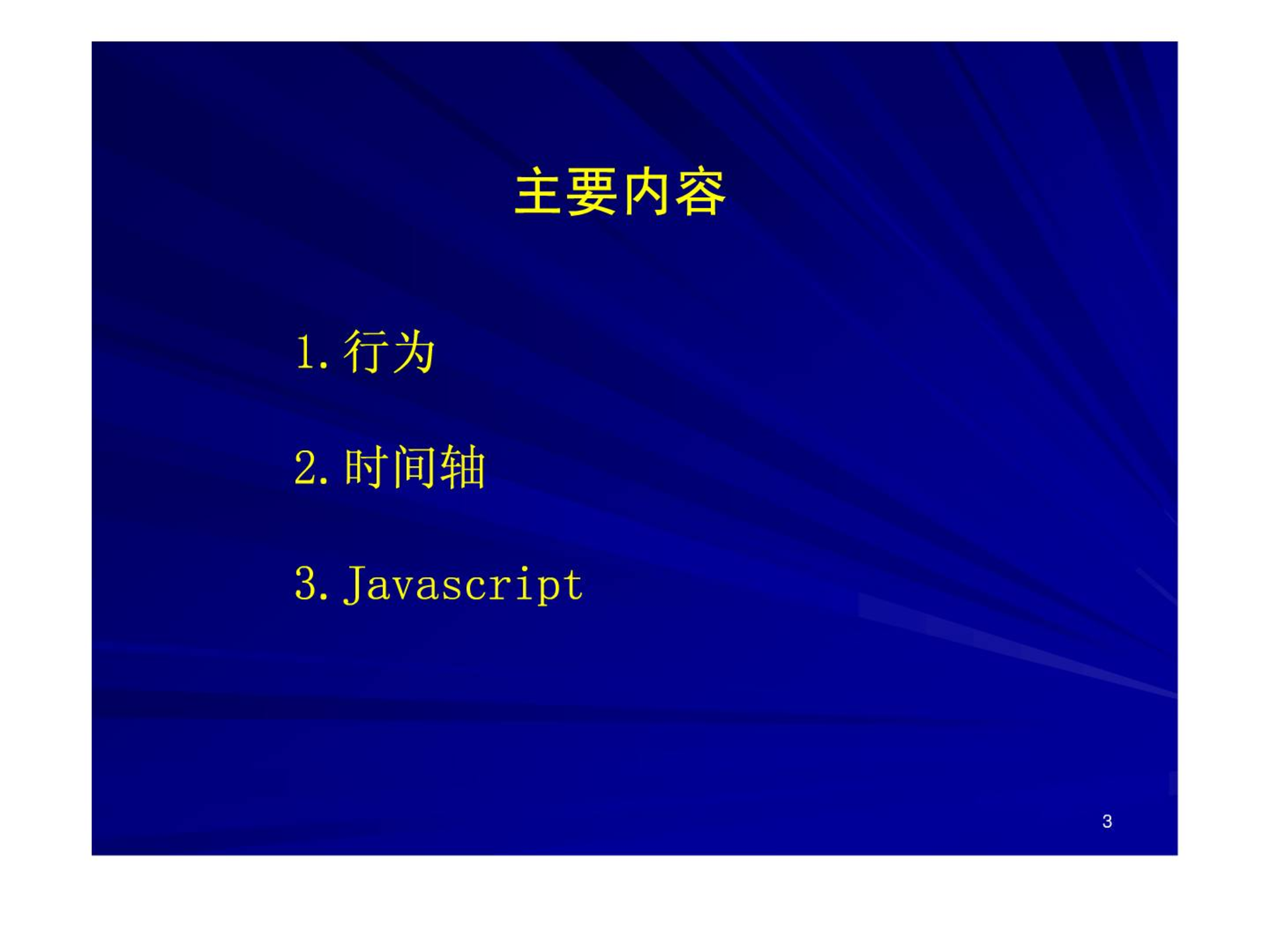 主要内容

1. 行为

2. 时间轴

3. Javascript

3